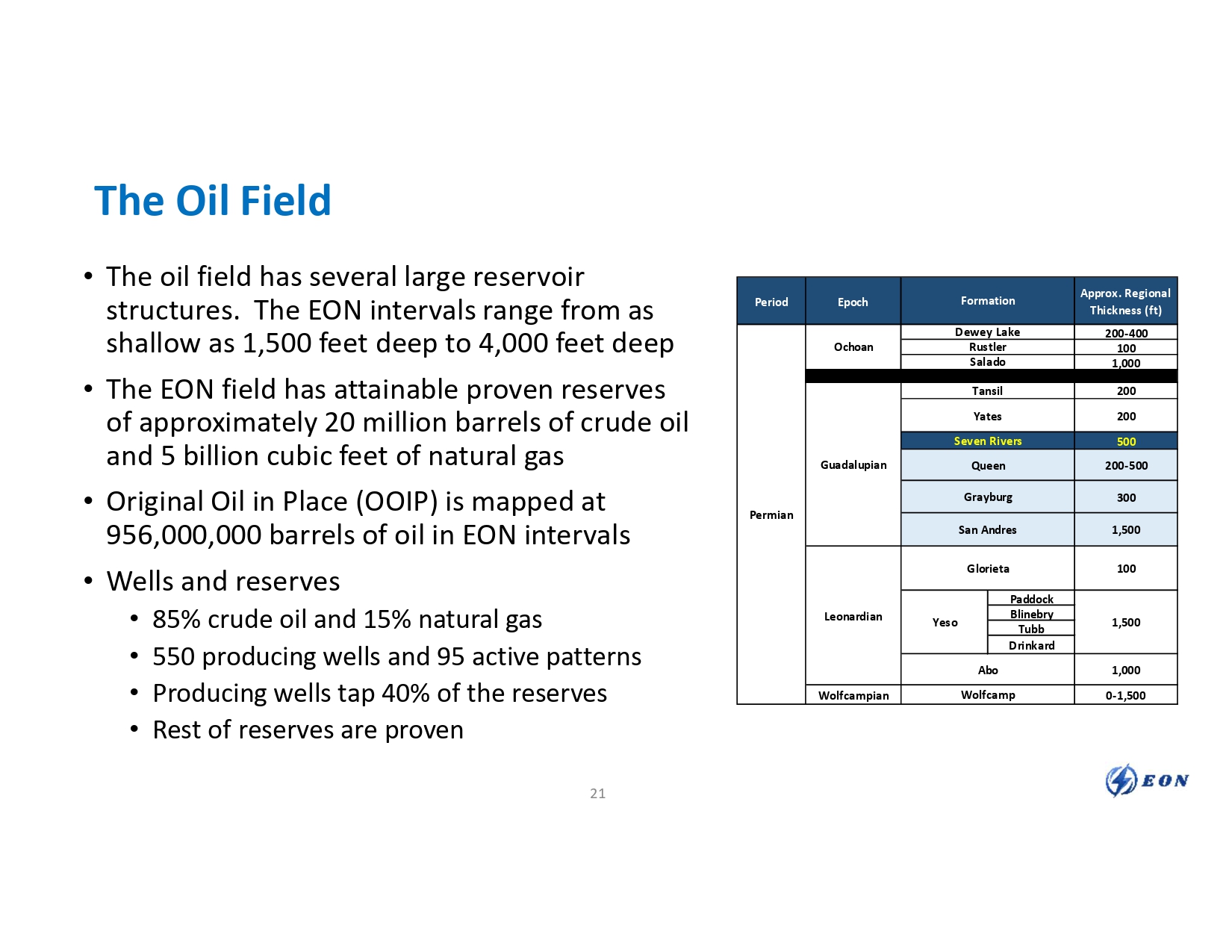 The Oil Field

• The oil field has several large reservoir structures. The EON intervals range from as shallow as 1,500 feet deep to 4,000 feet deep

• The EON field has attainable proven reserves of approximately 20 million barrels of crude oil and 5 billion cubic feet of natural gas

• Original Oil in Place (OOIP) is mapped at 956,000,000 barrels of oil in EON intervals

• Wells and reserves
  • 85% crude oil and 15% natural gas
  • 550 producing wells and 95 active patterns
  • Producing wells tap 40% of the reserves
  • Rest of reserves are proven

| Period | Epoch | Formation | | Approx. Regional Thickness (ft) |
|---|---|---|---|---|
| Permian | Ochoan | Dewey Lake | | 200-400 |
| | | Rustler | | 100 |
| | | Salado | | 1,000 |
| | Guadalupian | Tansil | | 200 |
| | | Yates | | 200 |
| | | Seven Rivers | | 500 |
| | | Queen | | 200-500 |
| | | Grayburg | | 300 |
| | | San Andres | | 1,500 |
| | Leonardian | Glorieta | | 100 |
| | | Yeso | Paddock | 1,500 |
| | | | Blinebry | |
| | | | Tubb | |
| | | | Drinkard | |
| | | Abo | | 1,000 |
| | Wolfcampian | Wolfcamp | | 0-1,500 |

21

EON